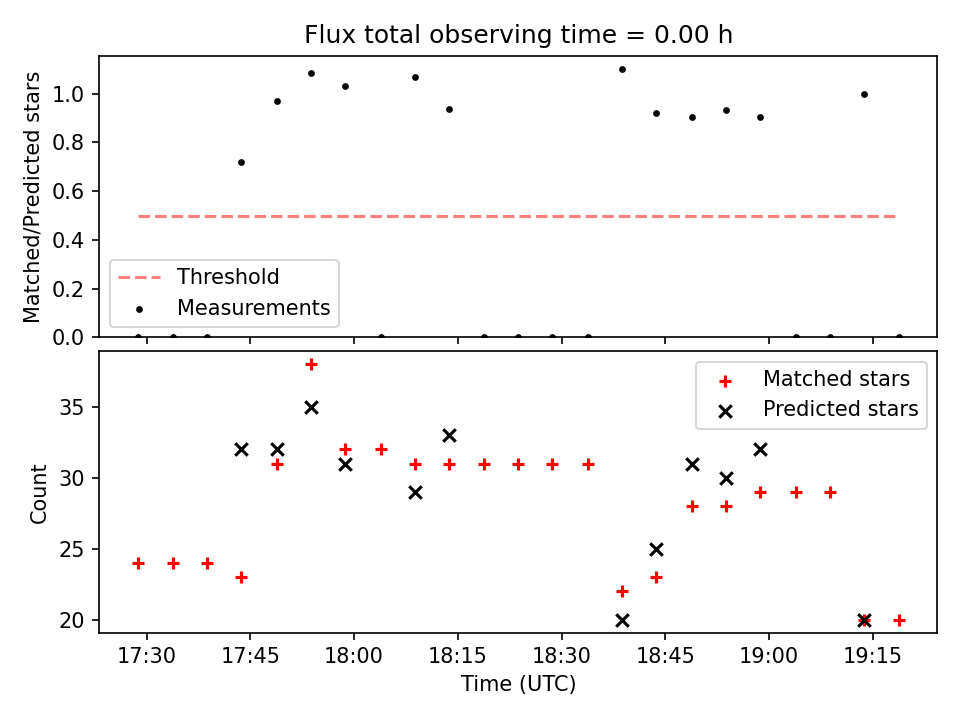 Flux total observing time = 0.00 h

Matched/Predicted stars

1.0
0.8
0.6
0.4
0.2
0.0

Threshold
Measurements

Count

35
30
25
20

Matched stars
Predicted stars

17:30
17:45
18:00
18:15
18:30
18:45
19:00
19:15

Time (UTC)